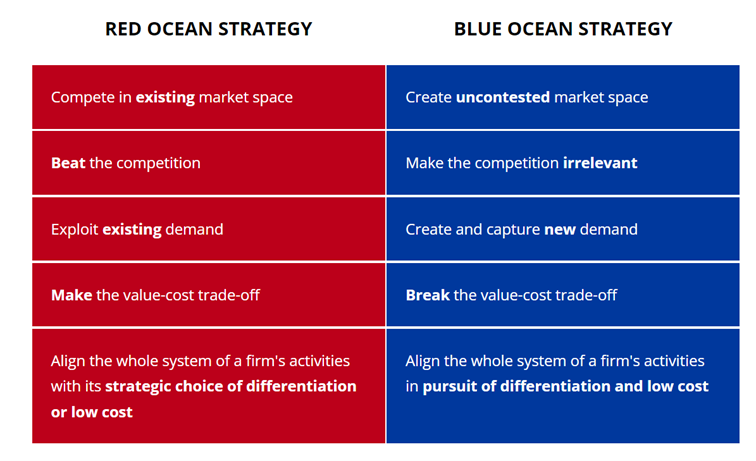 | RED OCEAN STRATEGY | BLUE OCEAN STRATEGY |
|---|---|
| Compete in **existing** market space | Create **uncontested** market space |
| **Beat** the competition | Make the competition **irrelevant** |
| Exploit **existing** demand | Create and capture **new** demand |
| **Make** the value-cost trade-off | **Break** the value-cost trade-off |
| Align the whole system of a firm's activities with its **strategic choice of differentiation or low cost** | Align the whole system of a firm's activities in **pursuit of differentiation and low cost** |